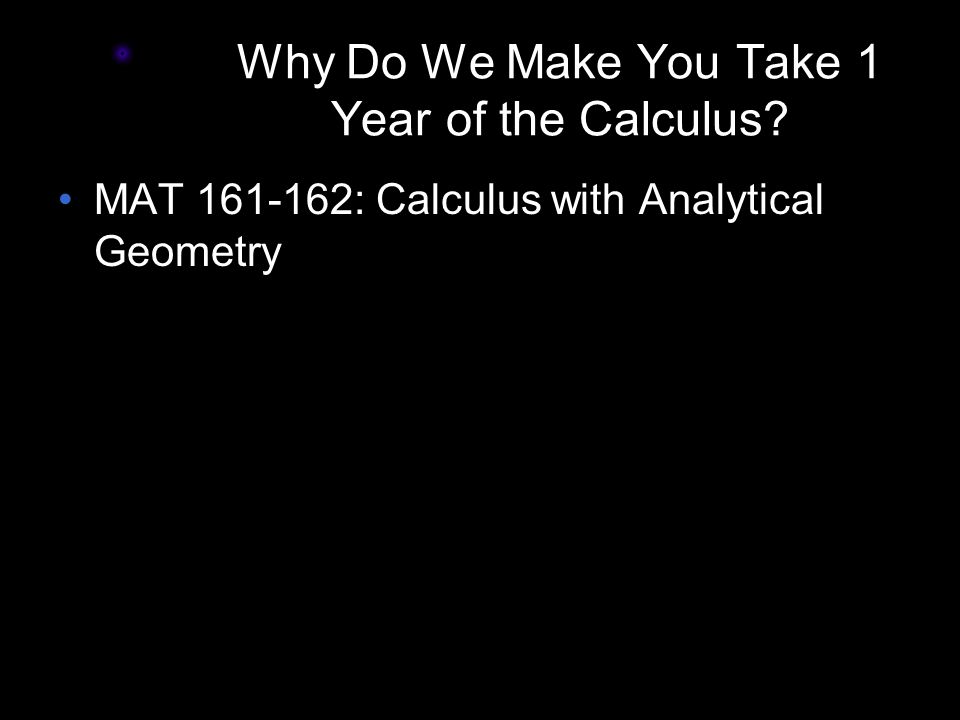 Why Do We Make You Take 1 Year of the Calculus?

• MAT 161-162: Calculus with Analytical Geometry